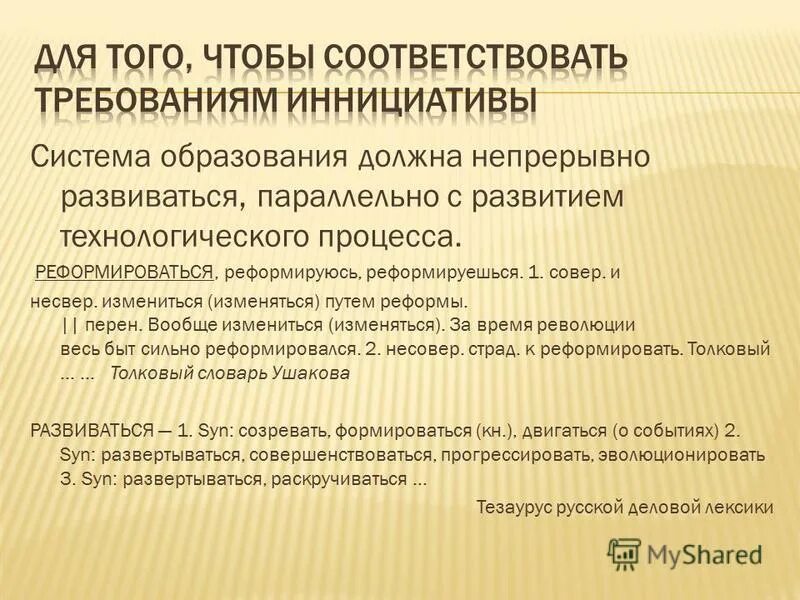 ДЛЯ ТОГО, ЧТОБЫ СООТВЕТСТВОВАТЬ ТРЕБОВАНИЯМ ИННИЦИАТИВЫ

Система образования должна непрерывно развиваться, параллельно с развитием технологического процесса.

РЕФОРМИРОВАТЬСЯ, реформируюсь, реформируешься. 1. совер. и несвер. измениться (изменяться) путем реформы. || перен. Вообще измениться (изменяться). За время революции весь быт сильно реформировался. 2. несовер. страд. к реформировать. Толковый … … Толковый словарь Ушакова

РАЗВИВАТЬСЯ — 1. Syn: созревать, формироваться (кн.), двигаться (о событиях) 2. Syn: развертываться, совершенствоваться, прогрессировать, эволюционировать 3. Syn: развертываться, раскручиваться …

Тезаурус русской деловой лексики

MyShared